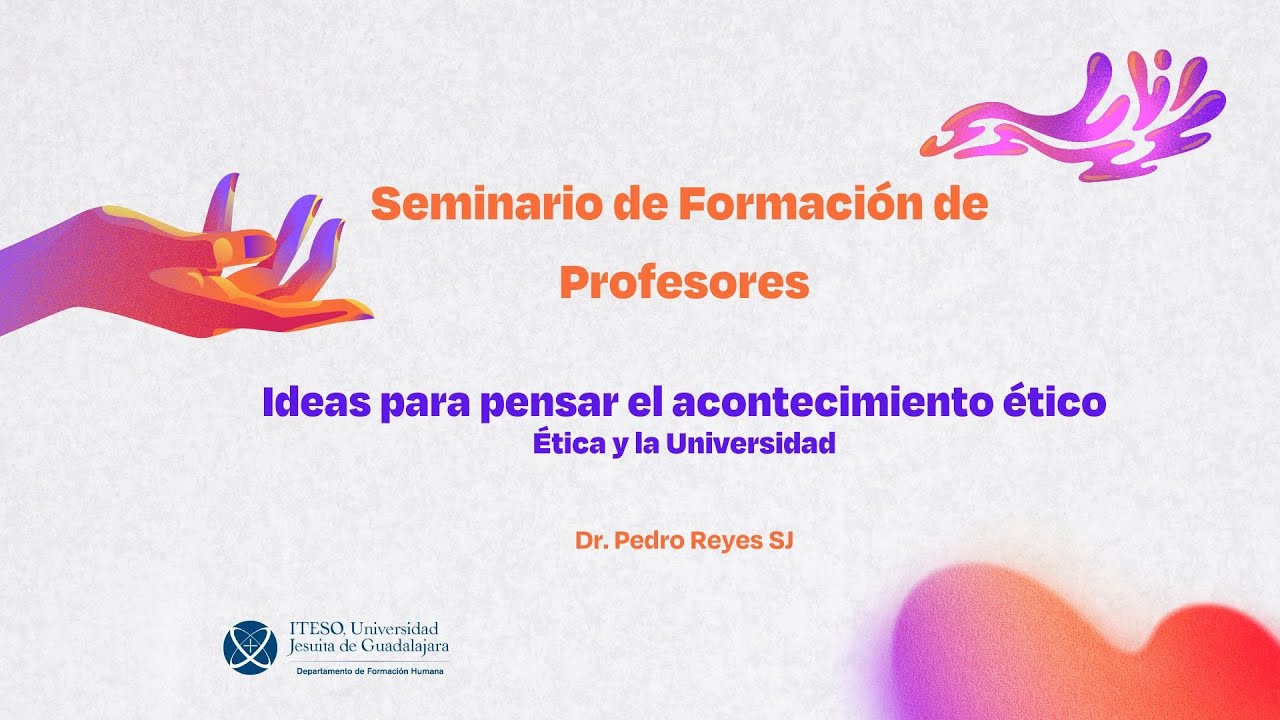 Seminario de Formación de Profesores

Ideas para pensar el acontecimiento ético
Ética y la Universidad

Dr. Pedro Reyes SJ

ITESO, Universidad Jesuita de Guadalajara
Departamento de Formación Humana